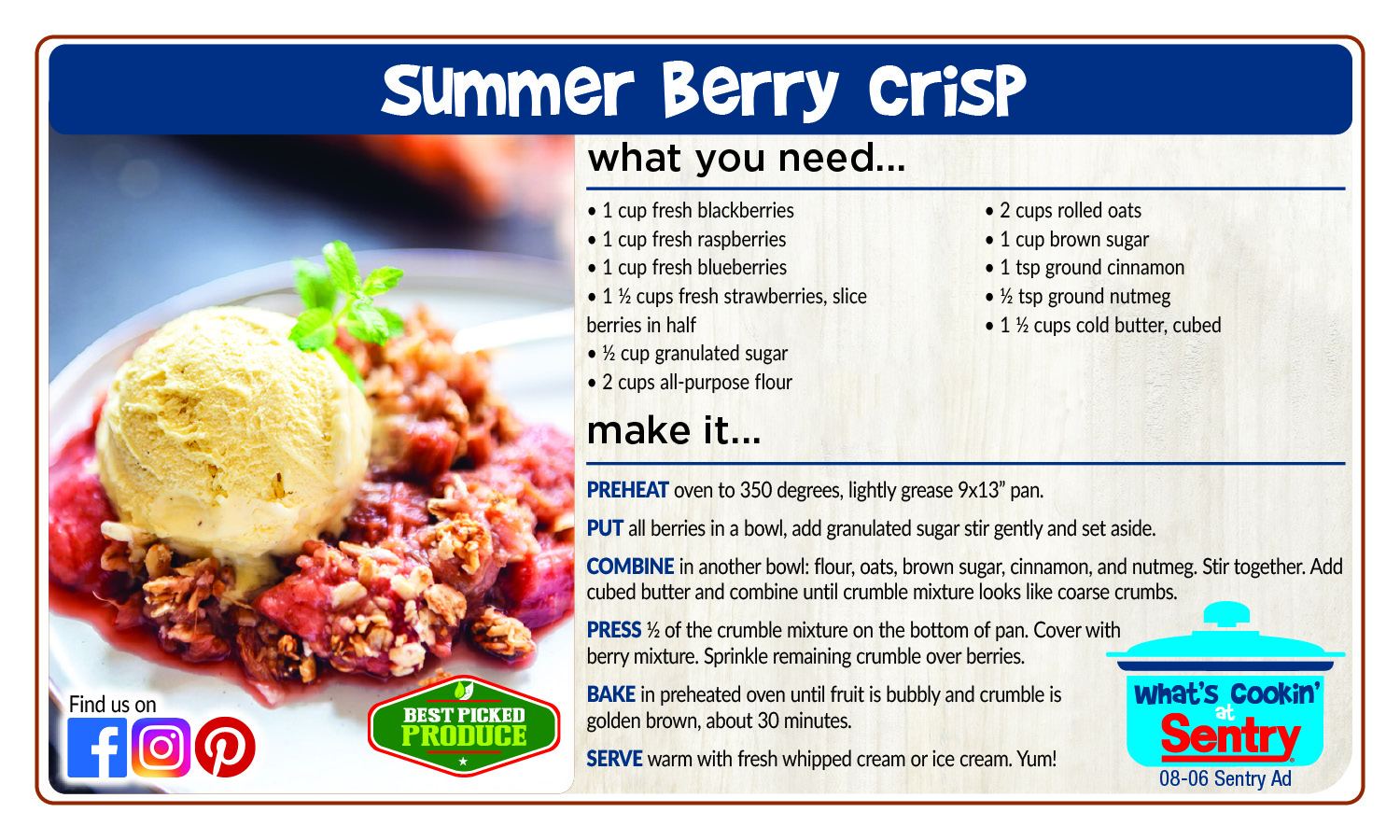 Summer Berry Crisp

what you need...

• 1 cup fresh blackberries
• 1 cup fresh raspberries
• 1 cup fresh blueberries
• 1 ½ cups fresh strawberries, slice berries in half
• ½ cup granulated sugar
• 2 cups all-purpose flour

• 2 cups rolled oats
• 1 cup brown sugar
• 1 tsp ground cinnamon
• ½ tsp ground nutmeg
• 1 ½ cups cold butter, cubed

make it...

PREHEAT oven to 350 degrees, lightly grease 9x13" pan.

PUT all berries in a bowl, add granulated sugar stir gently and set aside.

COMBINE in another bowl: flour, oats, brown sugar, cinnamon, and nutmeg. Stir together. Add cubed butter and combine until crumble mixture looks like coarse crumbs.

PRESS ½ of the crumble mixture on the bottom of pan. Cover with berry mixture. Sprinkle remaining crumble over berries.

BAKE in preheated oven until fruit is bubbly and crumble is golden brown, about 30 minutes.

SERVE warm with fresh whipped cream or ice cream. Yum!

Find us on

BEST PICKED PRODUCE

What's Cookin' at Sentry

08-06 Sentry Ad